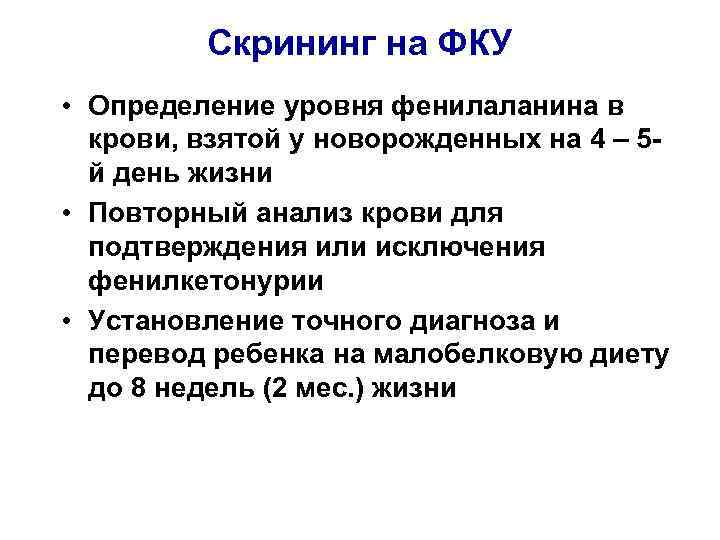 Скрининг на ФКУ

• Определение уровня фенилаланина в крови, взятой у новорожденных на 4 – 5-й день жизни

• Повторный анализ крови для подтверждения или исключения фенилкетонурии

• Установление точного диагноза и перевод ребенка на малобелковую диету до 8 недель (2 мес.) жизни